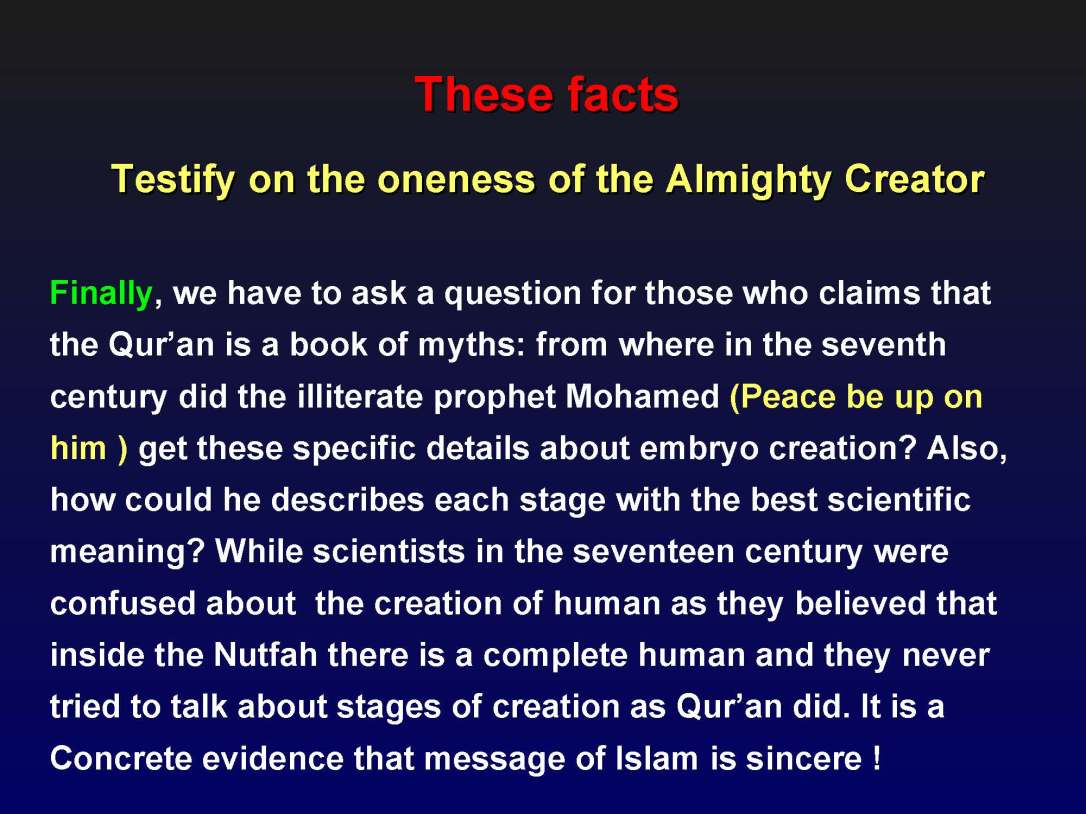 These facts

Testify on the oneness of the Almighty Creator

Finally, we have to ask a question for those who claims that the Qur’an is a book of myths: from where in the seventh century did the illiterate prophet Mohamed (Peace be up on him ) get these specific details about embryo creation? Also, how could he describes each stage with the best scientific meaning? While scientists in the seventeen century were confused about the creation of human as they believed that inside the Nutfah there is a complete human and they never tried to talk about stages of creation as Qur’an did. It is a Concrete evidence that message of Islam is sincere !